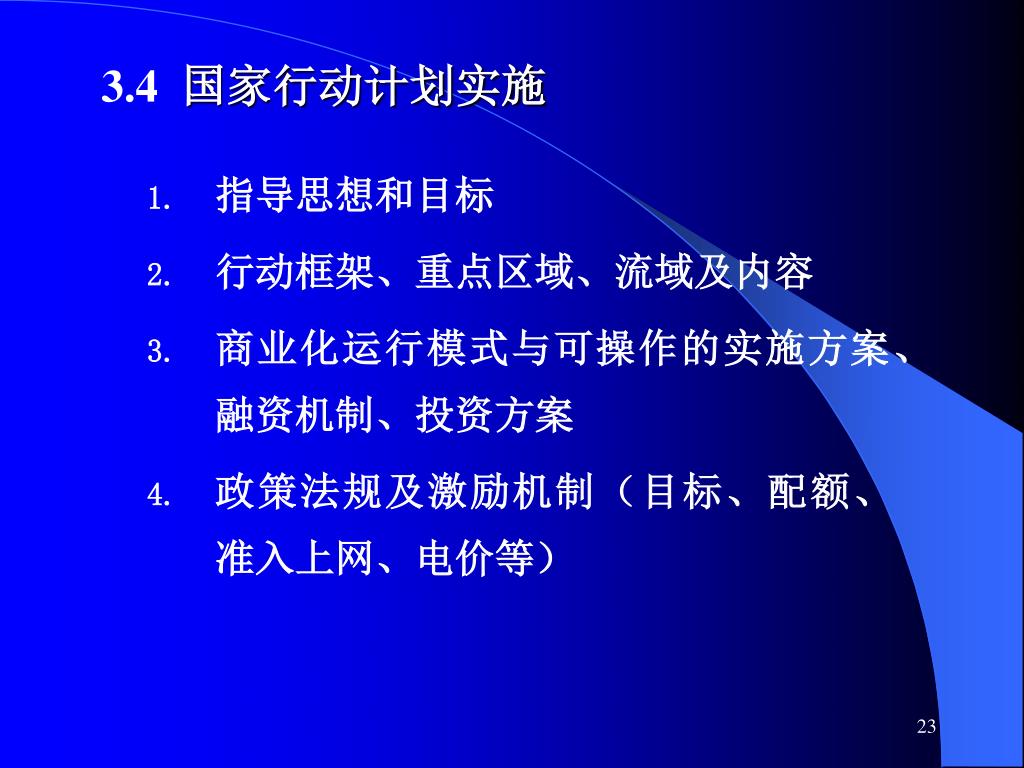 3.4 国家行动计划实施

1. 指导思想和目标

2. 行动框架、重点区域、流域及内容

3. 商业化运行模式与可操作的实施方案、融资机制、投资方案

4. 政策法规及激励机制（目标、配额、准入上网、电价等）

23